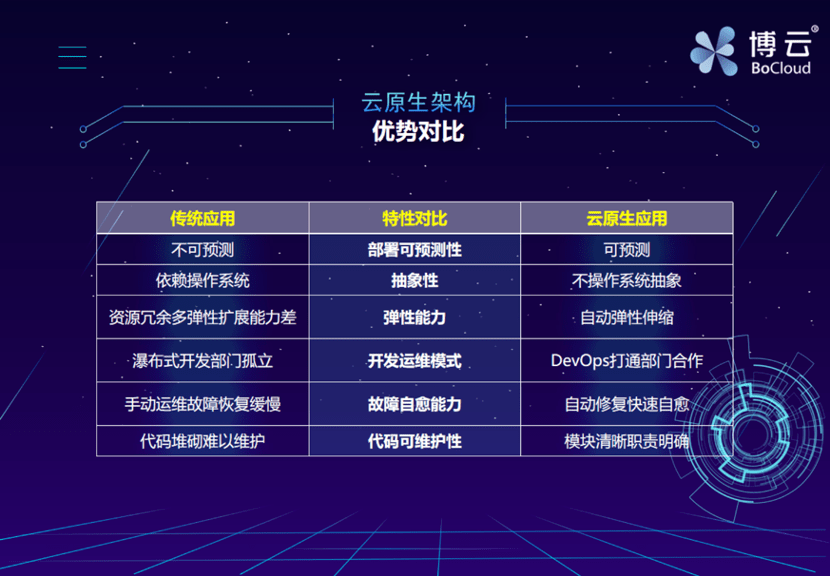 博云®
BoCloud

云原生架构
优势对比

| 传统应用 | 特性对比 | 云原生应用 |
|---|---|---|
| 不可预测 | 部署可预测性 | 可预测 |
| 依赖操作系统 | 抽象性 | 不操作系统抽象 |
| 资源冗余多弹性扩展能力差 | 弹性能力 | 自动弹性伸缩 |
| 瀑布式开发部门孤立 | 开发运维模式 | DevOps打通部门合作 |
| 手动运维故障恢复缓慢 | 故障自愈能力 | 自动修复快速自愈 |
| 代码堆砌难以维护 | 代码可维护性 | 模块清晰职责明确 |